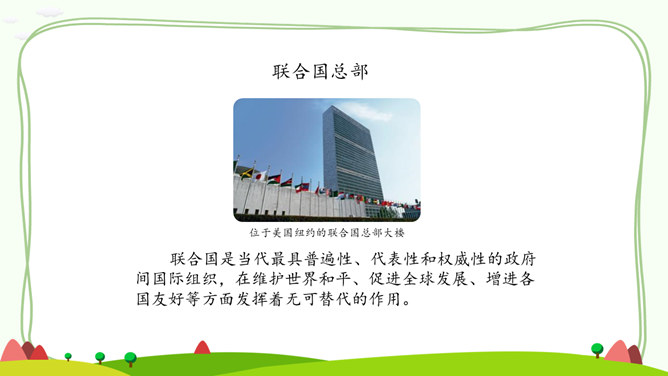 联合国总部

位于美国纽约的联合国总部大楼

联合国是当代最具普遍性、代表性和权威性的政府间国际组织，在维护世界和平、促进全球发展、增进各国友好等方面发挥着无可替代的作用。